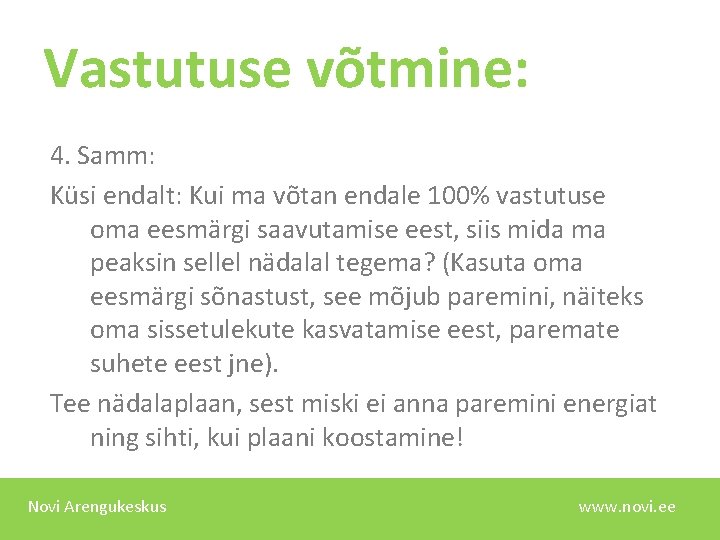 Vastutuse võtmine:

4. Samm:

Küsi endalt: Kui ma võtan endale 100% vastutuse oma eesmärgi saavutamise eest, siis mida ma peaksin sellel nädalal tegema? (Kasuta oma eesmärgi sõnastust, see mõjub paremini, näiteks oma sissetulekute kasvatamise eest, paremate suhete eest jne).

Tee nädalaplaan, sest miski ei anna paremini energiat ning sihti, kui plaani koostamine!

Novi Arengukeskus

www.novi.ee